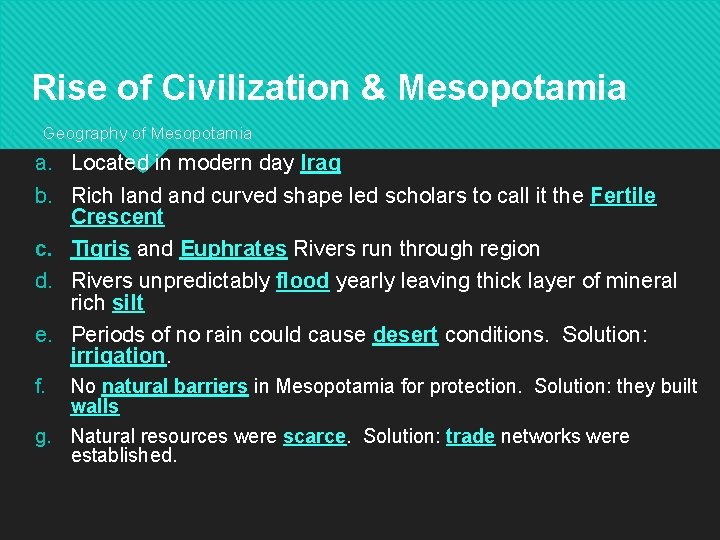 Rise of Civilization & Mesopotamia

Geography of Mesopotamia

a. Located in modern day Iraq
b. Rich land and curved shape led scholars to call it the Fertile Crescent
c. Tigris and Euphrates Rivers run through region
d. Rivers unpredictably flood yearly leaving thick layer of mineral rich silt
e. Periods of no rain could cause desert conditions. Solution: irrigation.
f. No natural barriers in Mesopotamia for protection. Solution: they built walls
g. Natural resources were scarce. Solution: trade networks were established.